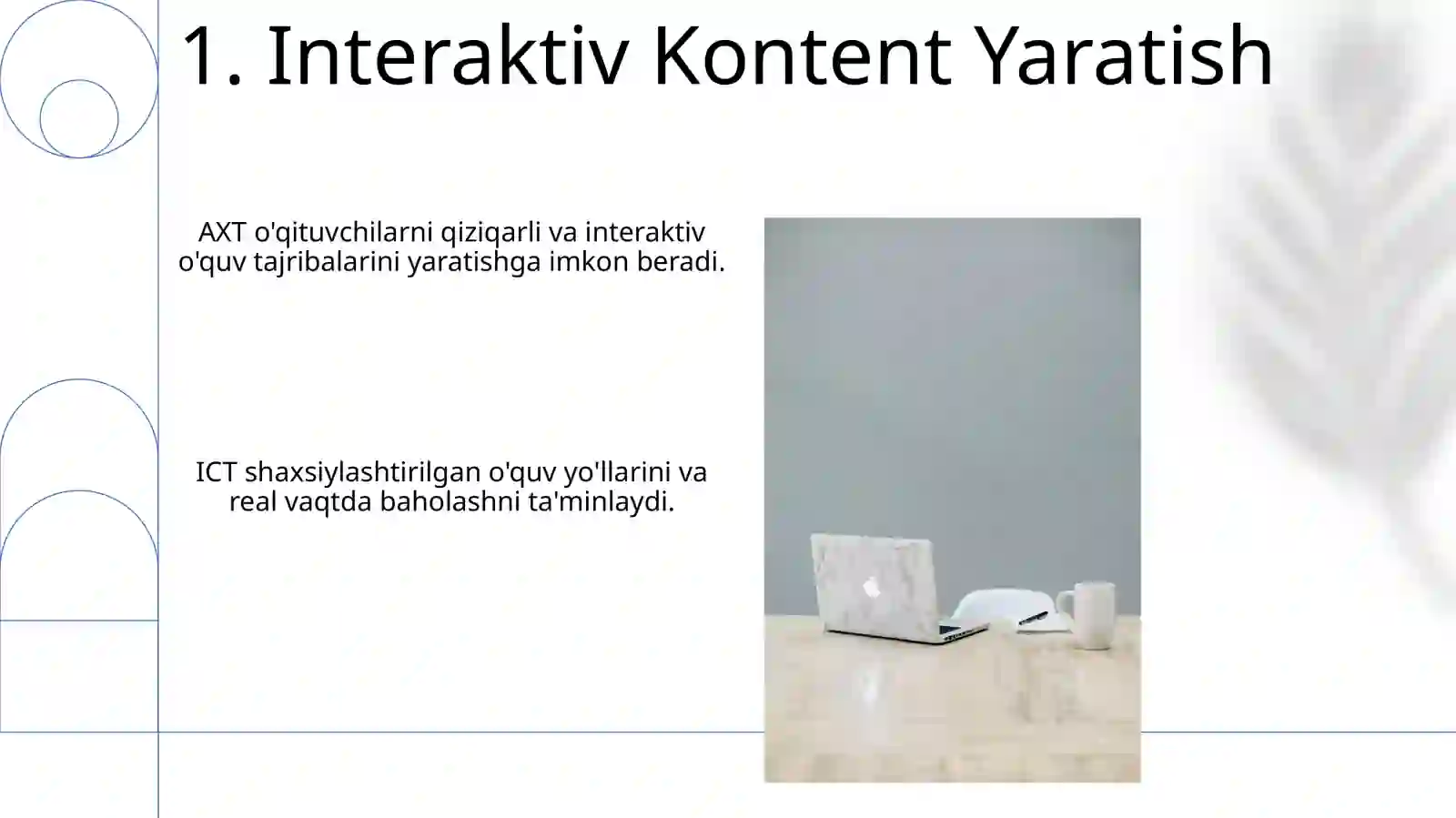 1. Interaktiv Kontent Yaratish

AXT o'qituvchilarni qiziqarli va interaktiv o'quv tajribalarini yaratishga imkon beradi.

ICT shaxsiylashtirilgan o'quv yo'llarini va real vaqtda baholashni ta'minlaydi.